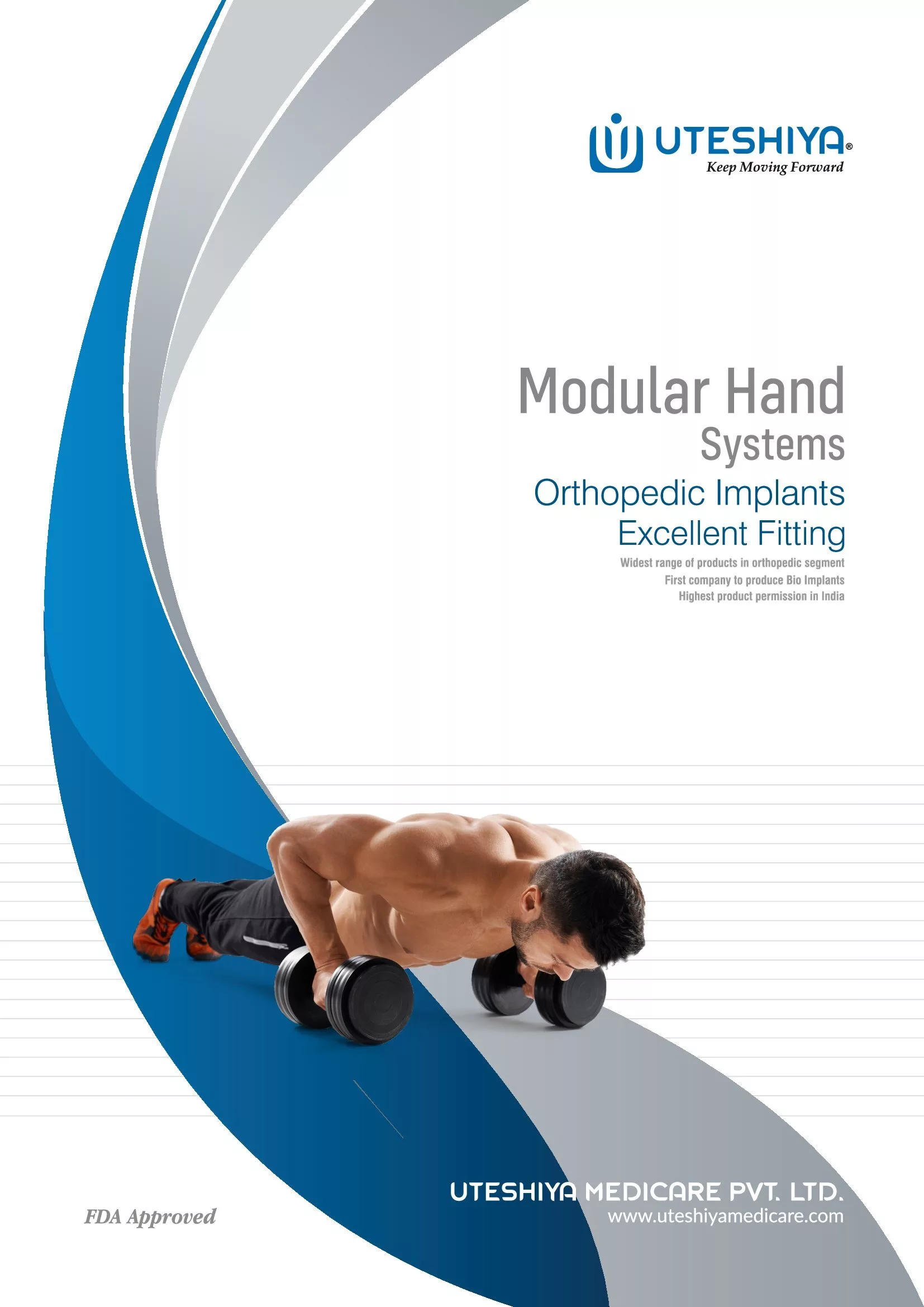 UTESHIYA®
Keep Moving Forward

Modular Hand
Systems
Orthopedic Implants
Excellent Fitting

Widest range of products in orthopedic segment
First company to produce Bio Implants
Highest product permission in India

FDA Approved

UTESHIYA MEDICARE PVT. LTD.
www.uteshiyamedicare.com